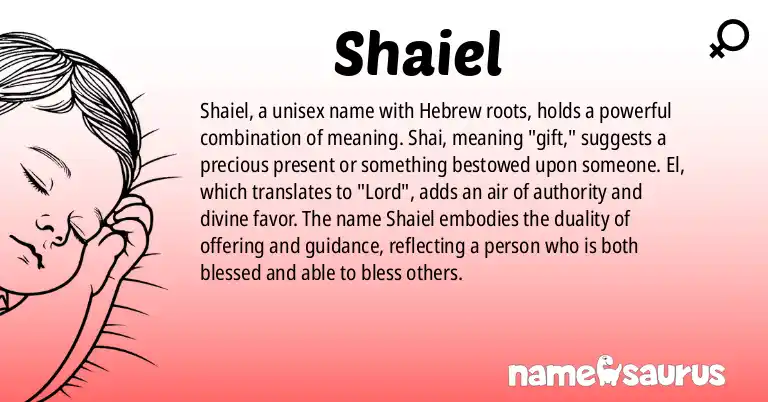 Shaiel

Shaiel, a unisex name with Hebrew roots, holds a powerful combination of meaning. Shai, meaning "gift," suggests a precious present or something bestowed upon someone. El, which translates to "Lord", adds an air of authority and divine favor. The name Shaiel embodies the duality of offering and guidance, reflecting a person who is both blessed and able to bless others.

namesaurus